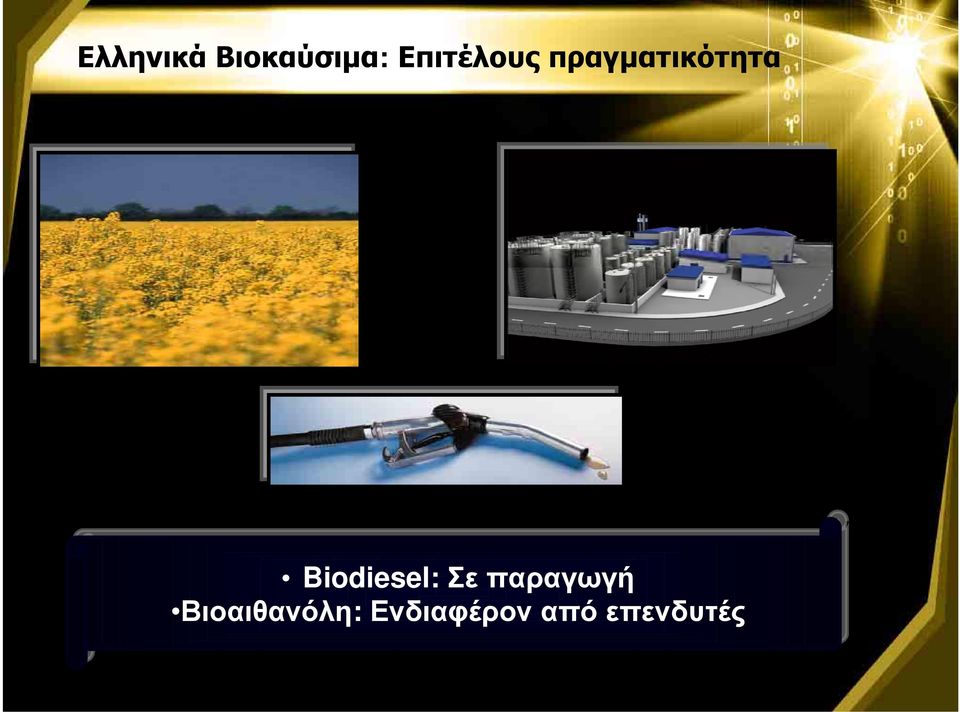 Ελληνικά Βιοκαύσιμα: Επιτέλους πραγματικότητα

• Biodiesel: Σε παραγωγή
•Βιοαιθανόλη: Ενδιαφέρον από επενδυτές